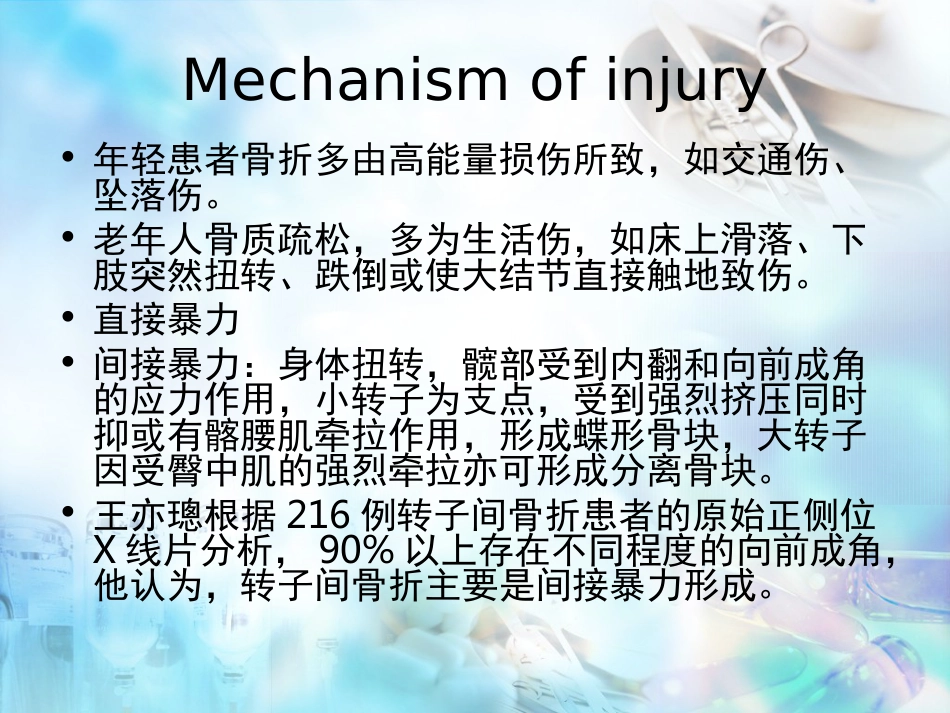 Mechanism of injury

• 年轻患者骨折多由高能量损伤所致，如交通伤、坠落伤。
• 老年人骨质疏松，多为生活伤，如床上滑落、下肢突然扭转、跌倒或使大结节直接触地致伤。
• 直接暴力
• 间接暴力：身体扭转，髋部受到内翻和向前成角的应力作用，小转子为支点，受到强烈挤压同时抑或有髂腰肌牵拉作用，形成蝶形骨块，大转子因受臀中肌的强烈牵拉亦可形成分离骨块。
• 王亦璁根据 216 例转子间骨折患者的原始正侧位 X 线片分析， 90% 以上存在不同程度的向前成角，他认为，转子间骨折主要是间接暴力形成。